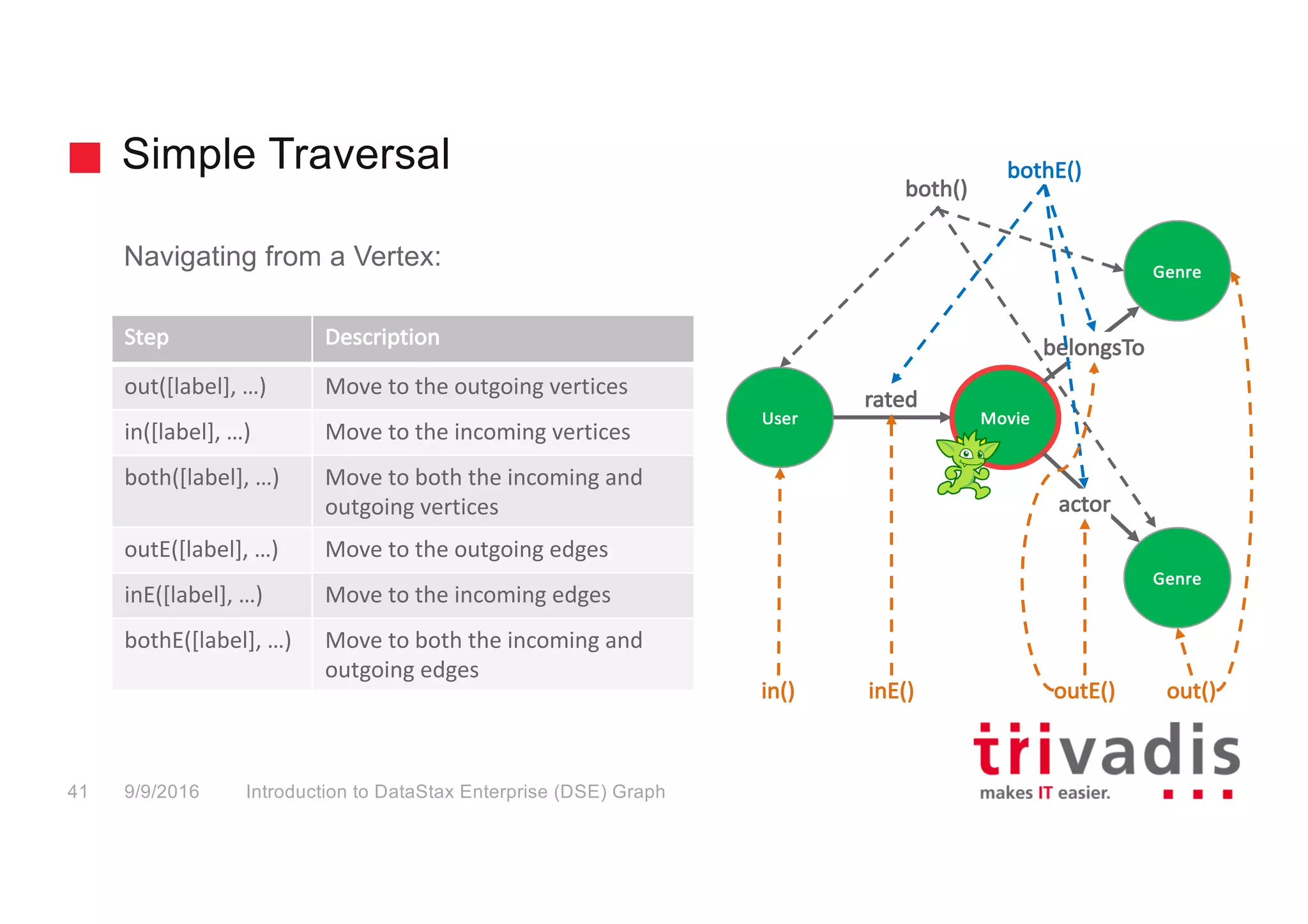 Simple Traversal

Navigating from a Vertex:

| Step | Description |
|---|---|
| out([label], …) | Move to the outgoing vertices |
| in([label], …) | Move to the incoming vertices |
| both([label], …) | Move to both the incoming and outgoing vertices |
| outE([label], …) | Move to the outgoing edges |
| inE([label], …) | Move to the incoming edges |
| bothE([label], …) | Move to both the incoming and outgoing edges |

both()

bothE()

Genre

belongsTo

User

rated

Movie

actor

Genre

in()

inE()

outE()

out()

trivadis
makes IT easier.

41 9/9/2016 Introduction to DataStax Enterprise (DSE) Graph